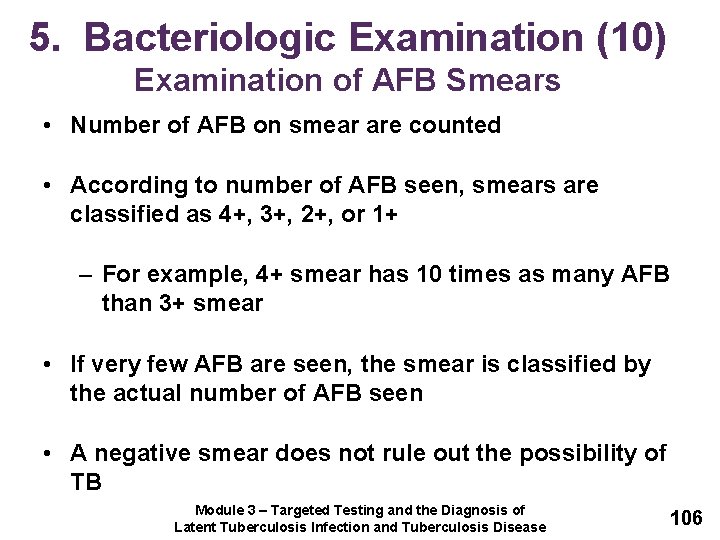 5. Bacteriologic Examination (10)
Examination of AFB Smears

• Number of AFB on smear are counted

• According to number of AFB seen, smears are classified as 4+, 3+, 2+, or 1+

– For example, 4+ smear has 10 times as many AFB than 3+ smear

• If very few AFB are seen, the smear is classified by the actual number of AFB seen

• A negative smear does not rule out the possibility of TB

Module 3 – Targeted Testing and the Diagnosis of Latent Tuberculosis Infection and Tuberculosis Disease

106